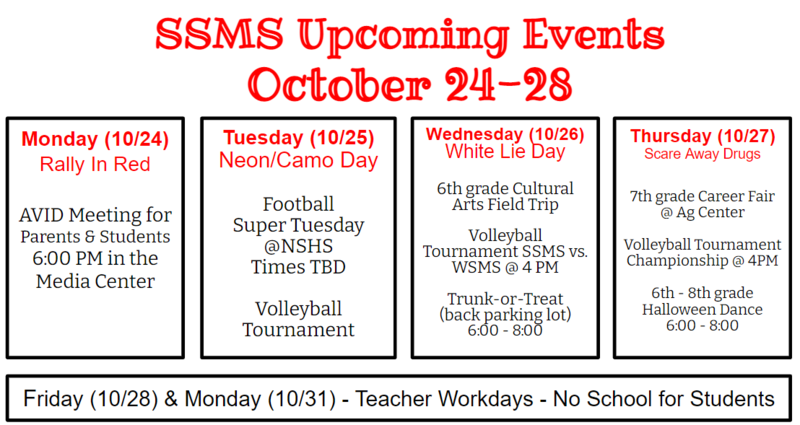 SSMS Upcoming Events
October 24-28

Monday (10/24)
Rally In Red

AVID Meeting for Parents & Students 6:00 PM in the Media Center

Tuesday (10/25)
Neon/Camo Day

Football Super Tuesday @NSHS Times TBD

Volleyball Tournament

Wednesday (10/26)
White Lie Day

6th grade Cultural Arts Field Trip

Volleyball Tournament SSMS vs. WSMS @ 4 PM

Trunk-or-Treat (back parking lot) 6:00 - 8:00

Thursday (10/27)
Scare Away Drugs

7th grade Career Fair @ Ag Center

Volleyball Tournament Championship @ 4PM

6th - 8th grade Halloween Dance 6:00 - 8:00

Friday (10/28) & Monday (10/31) - Teacher Workdays - No School for Students